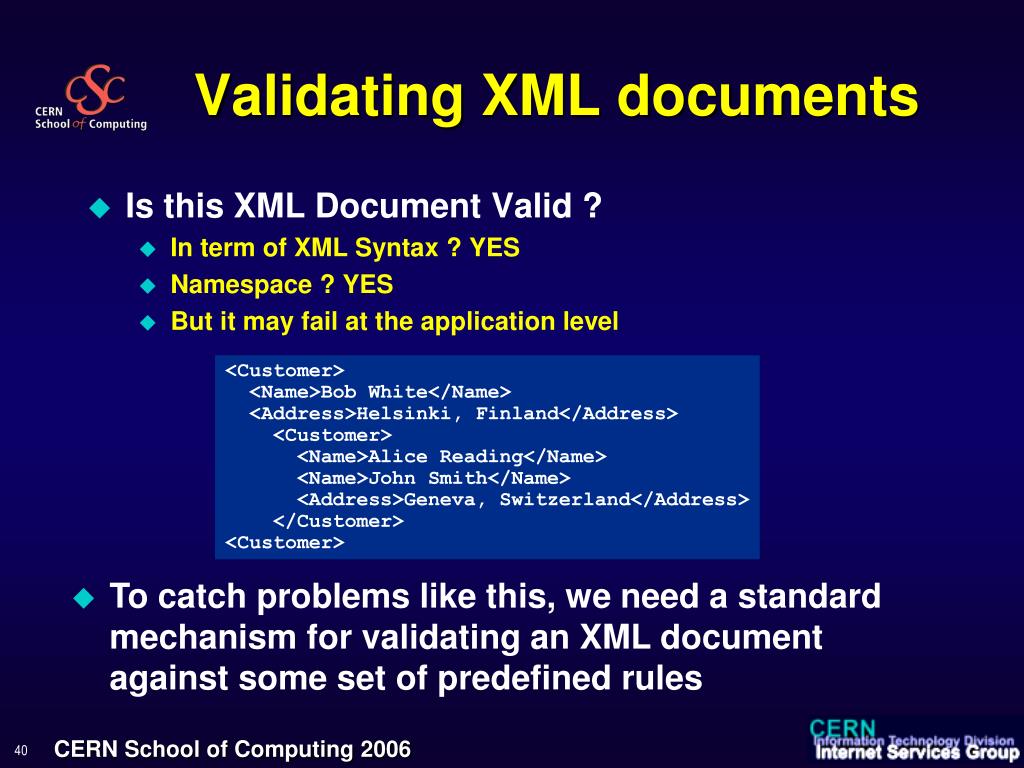 CSC
CERN School of Computing

Validating XML documents

Is this XML Document Valid ?
In term of XML Syntax ? YES
Namespace ? YES
But it may fail at the application level

<Customer>
<Name>Bob White</Name>
<Address>Helsinki, Finland</Address>
<Customer>
<Name>Alice Reading</Name>
<Name>John Smith</Name>
<Address>Geneva, Switzerland</Address>
</Customer>
<Customer>

To catch problems like this, we need a standard mechanism for validating an XML document against some set of predefined rules

40 CERN School of Computing 2006

CERN
Information Technology Division
Internet Services Group